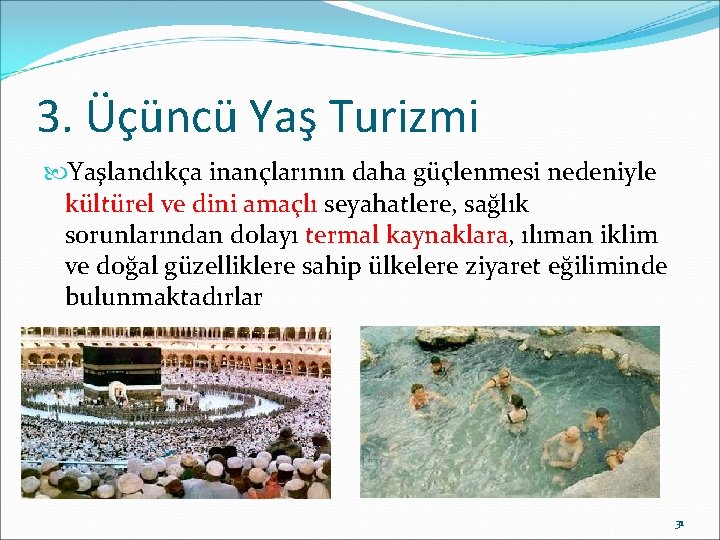 3. Üçüncü Yaş Turizmi

Yaşlandıkça inançlarının daha güçlenmesi nedeniyle kültürel ve dini amaçlı seyahatlere, sağlık sorunlarından dolayı termal kaynaklara, ılıman iklim ve doğal güzelliklere sahip ülkelere ziyaret eğiliminde bulunmaktadırlar

31